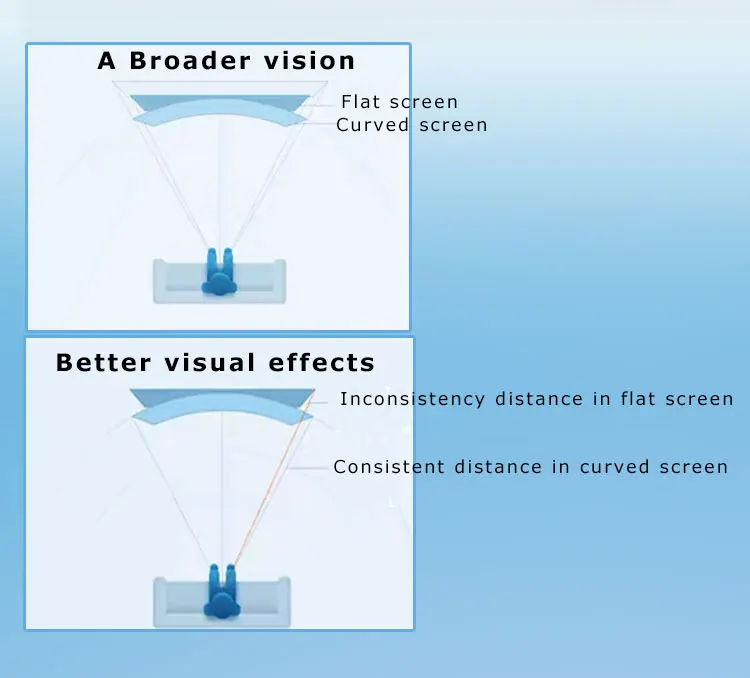 A Broader vision

Flat screen

Curved screen

Better visual effects

Inconsistency distance in flat screen

Consistent distance in curved screen